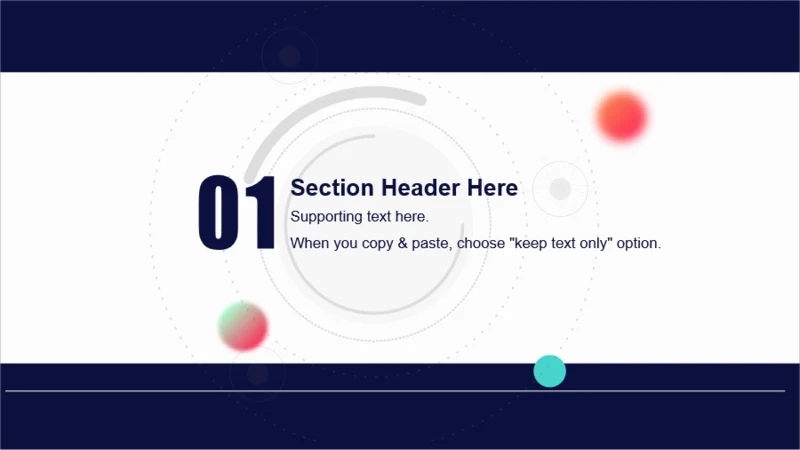 01

Section Header Here

Supporting text here.

When you copy & paste, choose "keep text only" option.